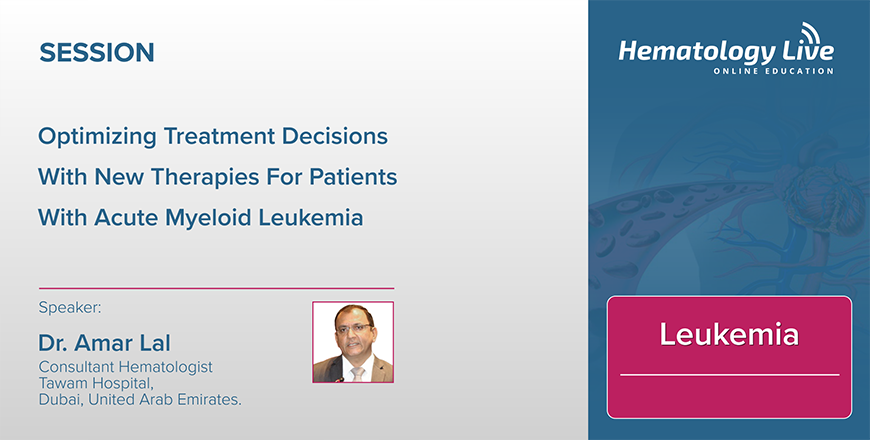 SESSION

Optimizing Treatment Decisions With New Therapies For Patients With Acute Myeloid Leukemia

Speaker:

Dr. Amar Lal
Consultant Hematologist
Tawam Hospital,
Dubai, United Arab Emirates.

Hematology Live
ONLINE EDUCATION

Leukemia